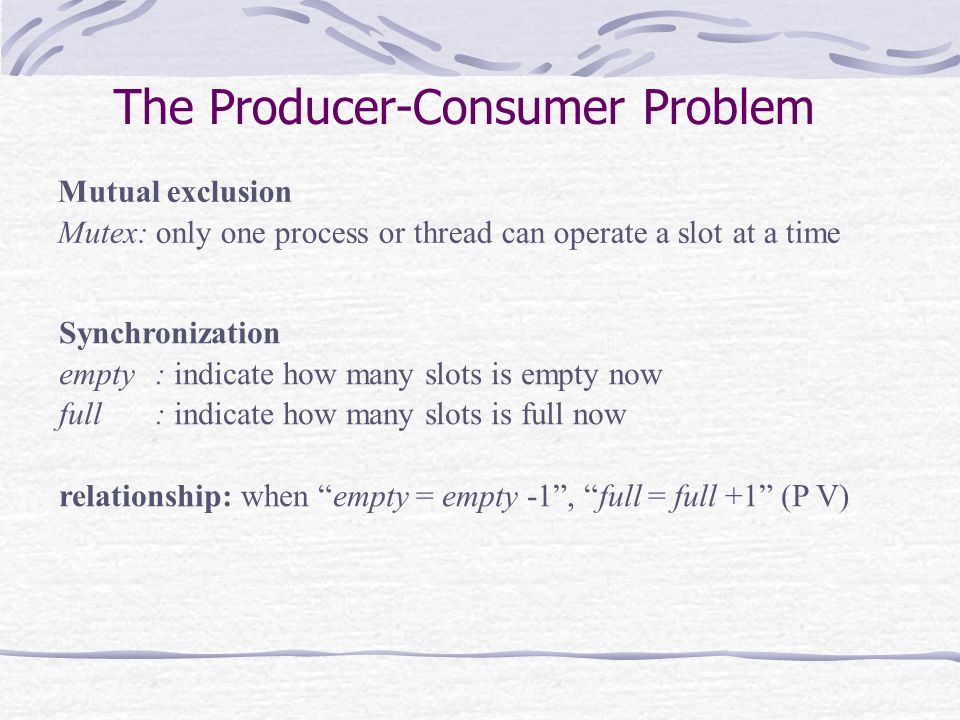 The Producer-Consumer Problem

Mutual exclusion
Mutex: only one process or thread can operate a slot at a time

Synchronization
empty : indicate how many slots is empty now
full : indicate how many slots is full now

relationship: when “empty = empty -1”, “full = full +1” (P V)